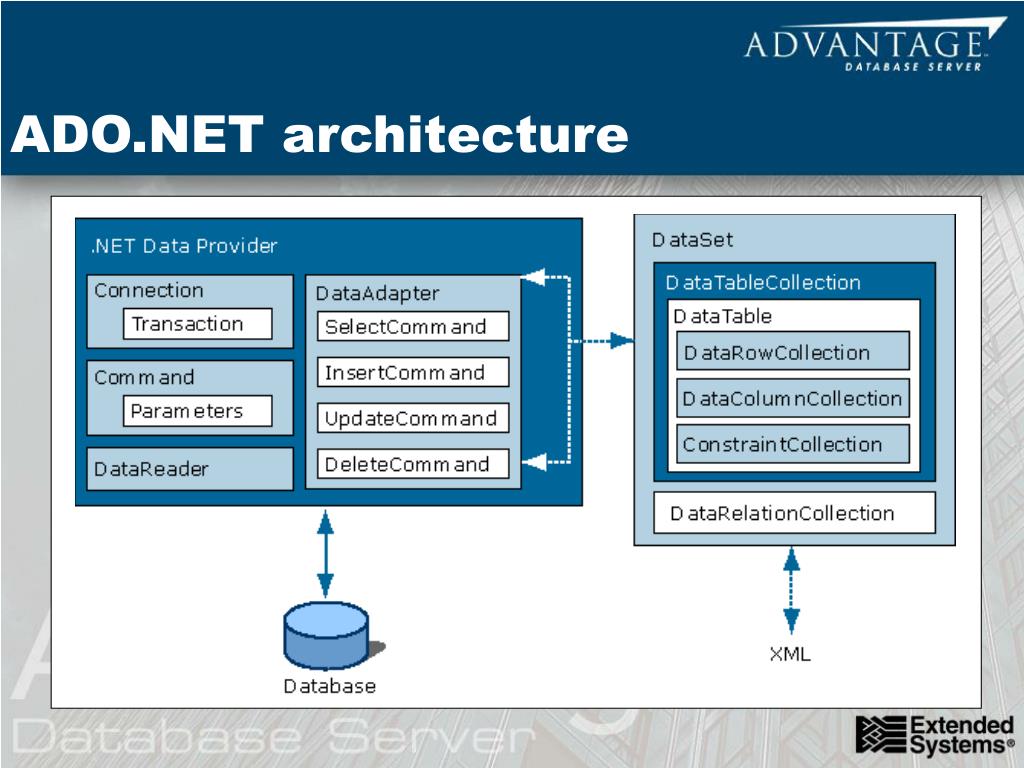 ADVANTAGE
DATABASE SERVER

ADO.NET architecture

.NET Data Provider

Connection

Transaction

Command

Parameters

DataReader

DataAdapter

SelectCommand

InsertCommand

UpdateCommand

DeleteCommand

DataSet

DataTableCollection

DataTable

DataRowCollection

DataColumnCollection

ConstraintCollection

DataRelationCollection

Database

XML

Database Server

Extended Systems®